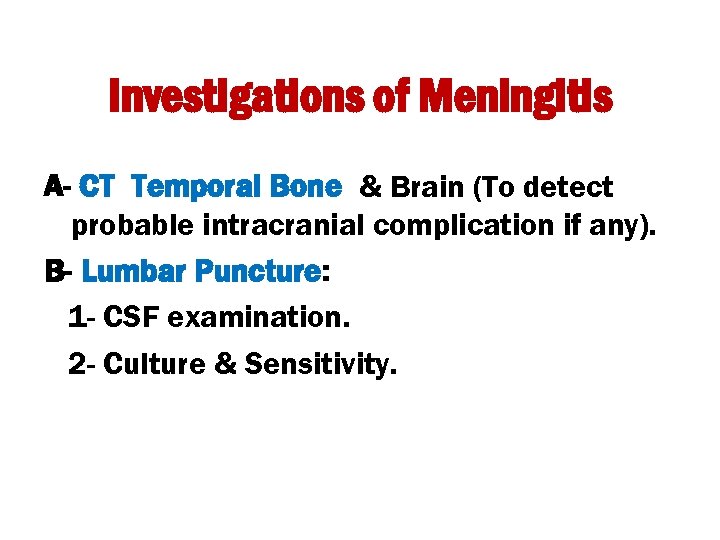 Investigations of Meningitis

A- CT Temporal Bone & Brain (To detect probable intracranial complication if any).

B- Lumbar Puncture:

1- CSF examination.

2- Culture & Sensitivity.